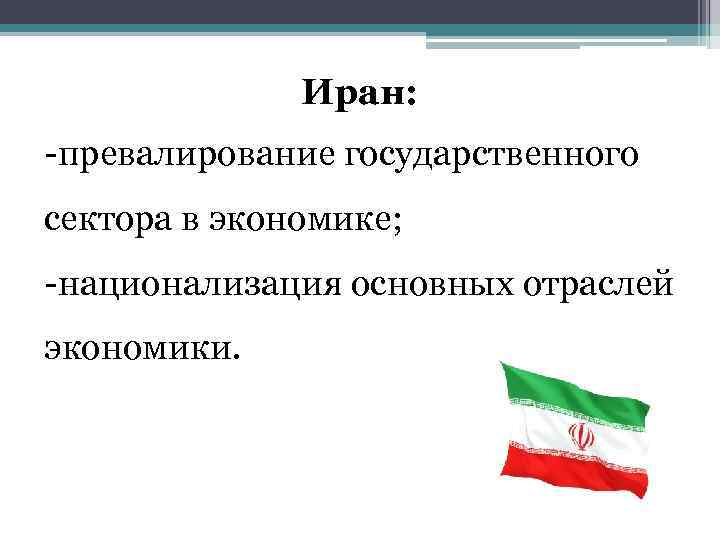 Иран:

-превалирование государственного сектора в экономике;

-национализация основных отраслей экономики.